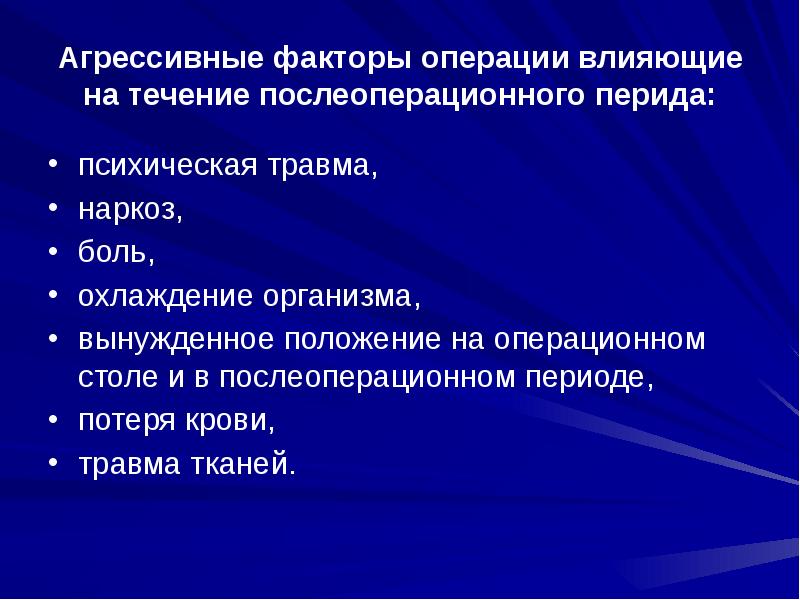 Агрессивные факторы операции влияющие на течение послеоперационного перида:

• психическая травма,
• наркоз,
• боль,
• охлаждение организма,
• вынужденное положение на операционном столе и в послеоперационном периоде,
• потеря крови,
• травма тканей.